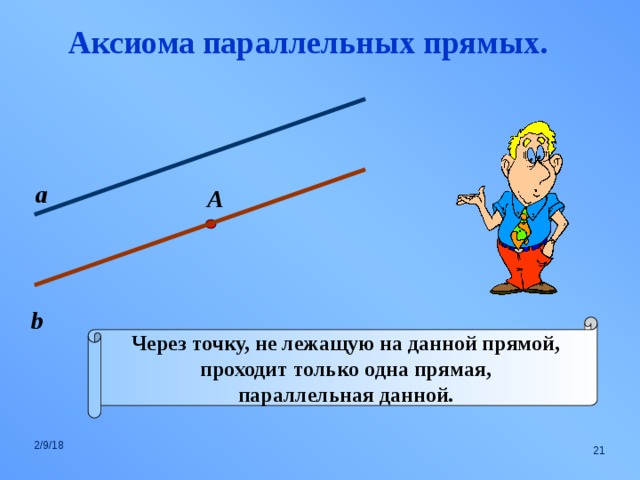 Аксиома параллельных прямых.

a

A

b

Через точку, не лежащую на данной прямой, проходит только одна прямая, параллельная данной.

2/9/18

21